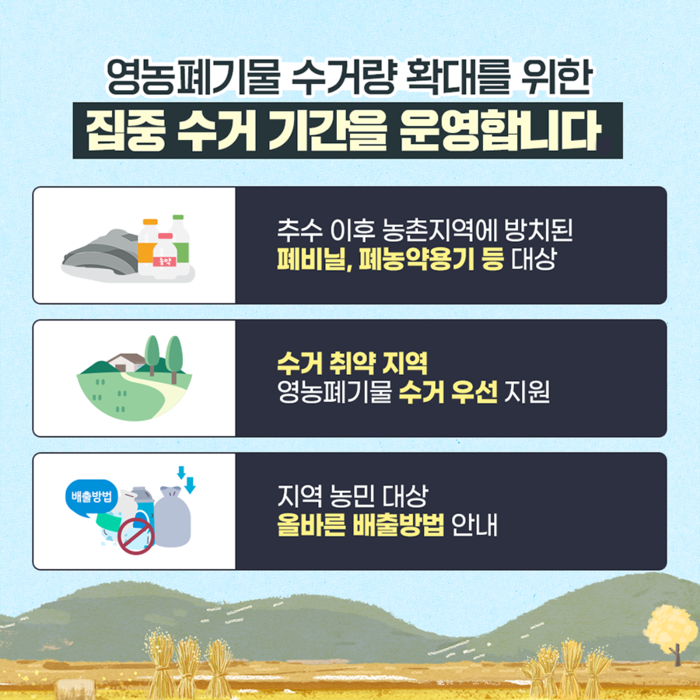 영농폐기물 수거량 확대를 위한
집중 수거 기간을 운영합니다

농약

추수 이후 농촌지역에 방치된
폐비닐, 폐농약용기 등 대상

수거 취약 지역
영농폐기물 수거 우선 지원

배출방법

지역 농민 대상
올바른 배출방법 안내